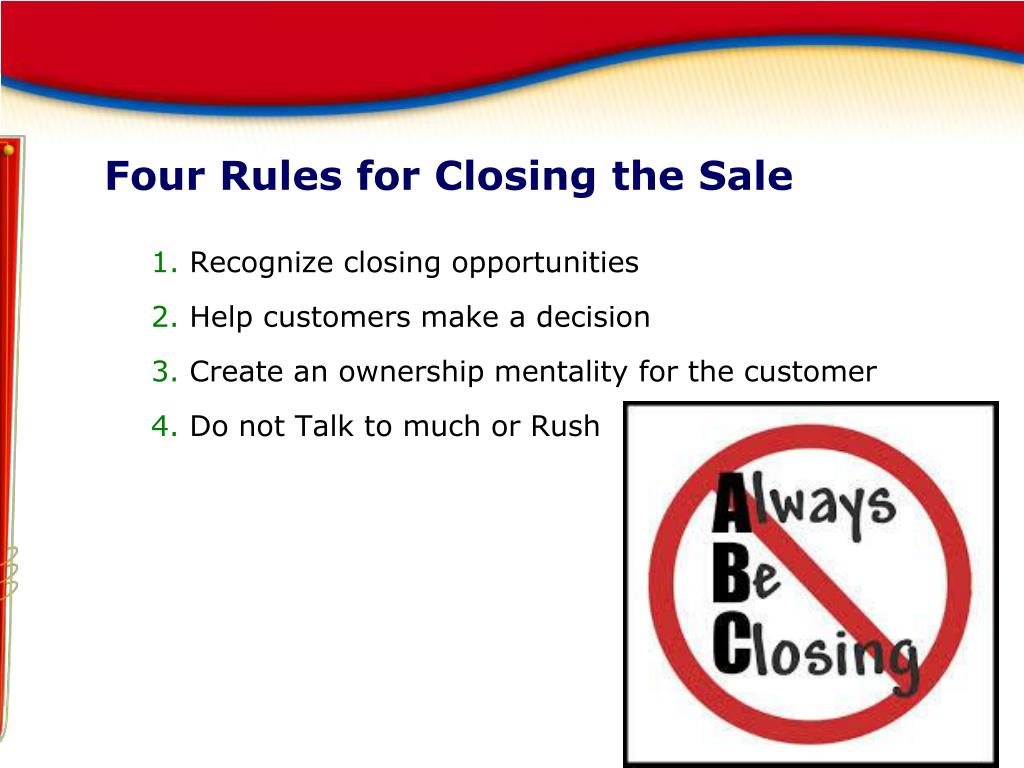 Four Rules for Closing the Sale

1. Recognize closing opportunities
2. Help customers make a decision
3. Create an ownership mentality for the customer
4. Do not Talk to much or Rush

Always
Be
Closing